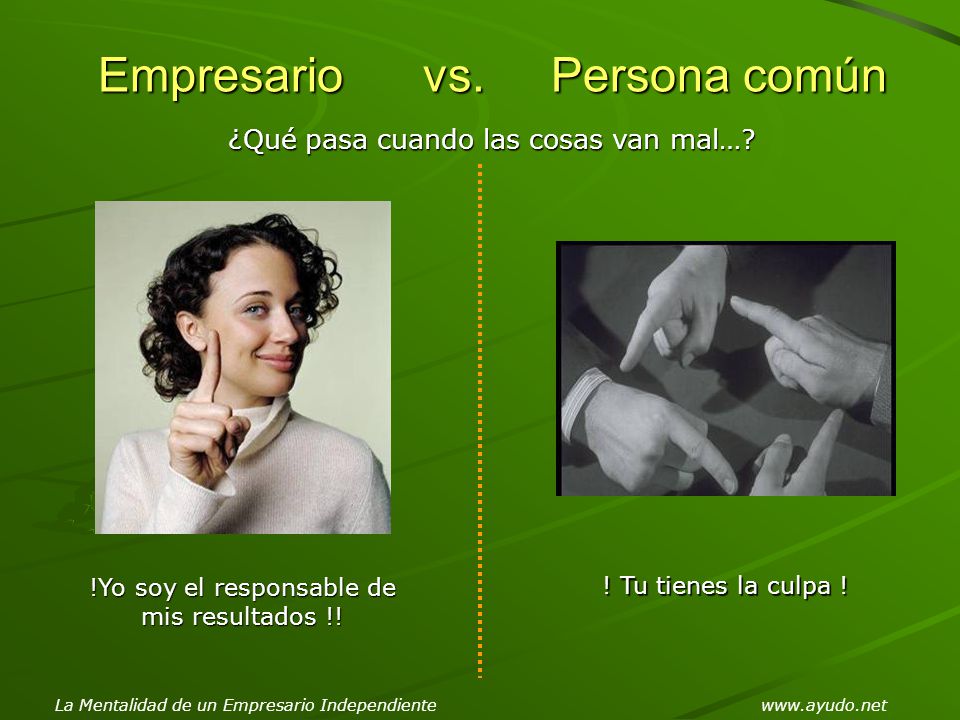 Empresario vs. Persona común

¿Qué pasa cuando las cosas van mal…?

!Yo soy el responsable de mis resultados !!

! Tu tienes la culpa !

La Mentalidad de un Empresario Independiente

www.ayudo.net